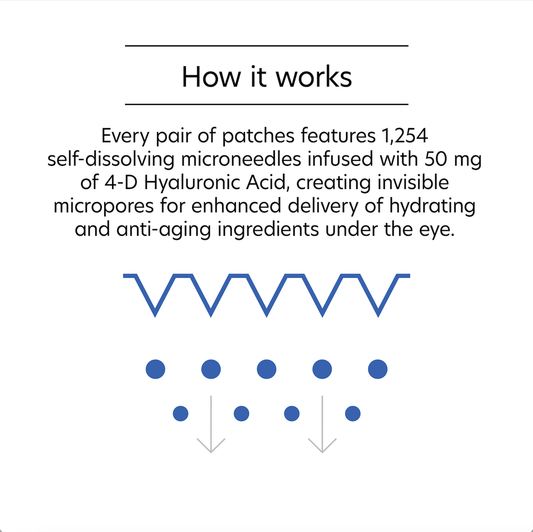 How it works

Every pair of patches features 1,254 self-dissolving microneedles infused with 50 mg of 4-D Hyaluronic Acid, creating invisible micropores for enhanced delivery of hydrating and anti-aging ingredients under the eye.